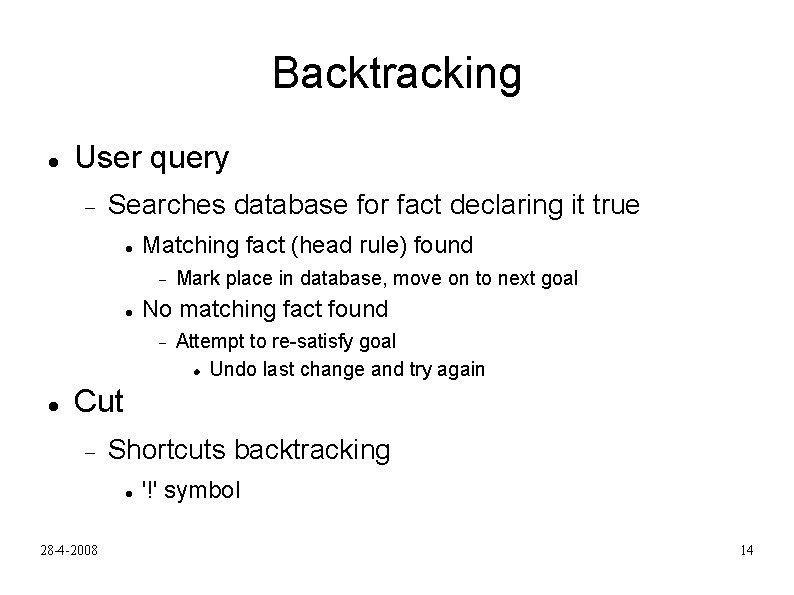 Backtracking

• User query
- Searches database for fact declaring it true
• Matching fact (head rule) found
- Mark place in database, move on to next goal
• No matching fact found
- Attempt to re-satisfy goal
• Undo last change and try again

• Cut
- Shortcuts backtracking
• '!' symbol

28-4-2008

14